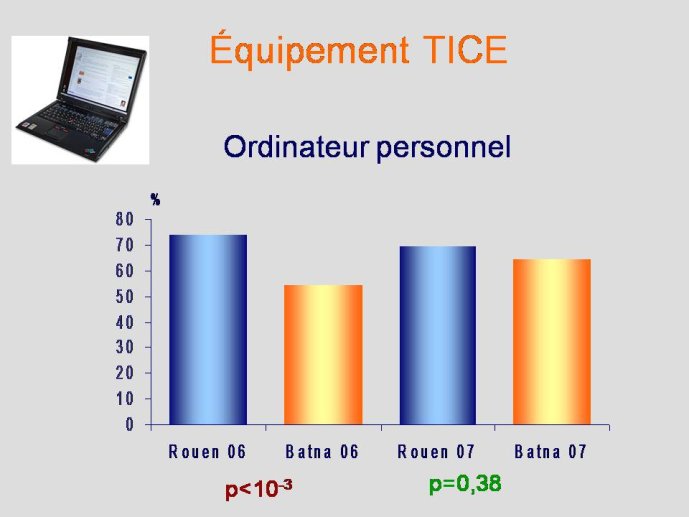 Équipement TICE

Ordinateur personnel

%
80
70
60
50
40
30
20
10
0

Rouen 06
Batna 06
Rouen 07
Batna 07

$p<10^{-3}$
p=0,38